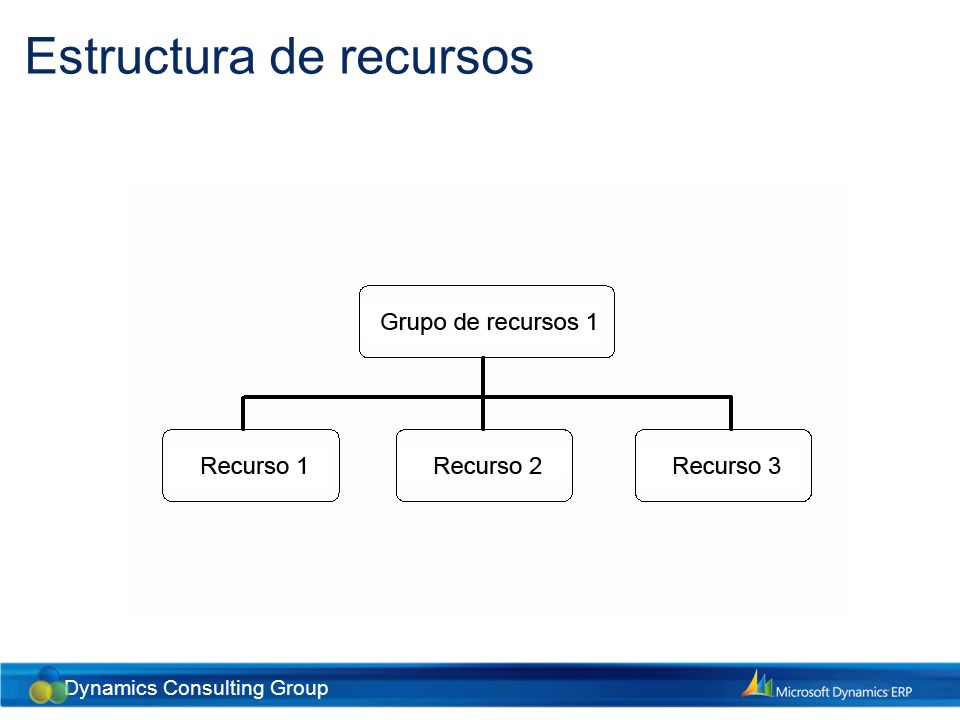 Estructura de recursos

Grupo de recursos 1

Recurso 1

Recurso 2

Recurso 3

Dynamics Consulting Group

Microsoft Dynamics ERP